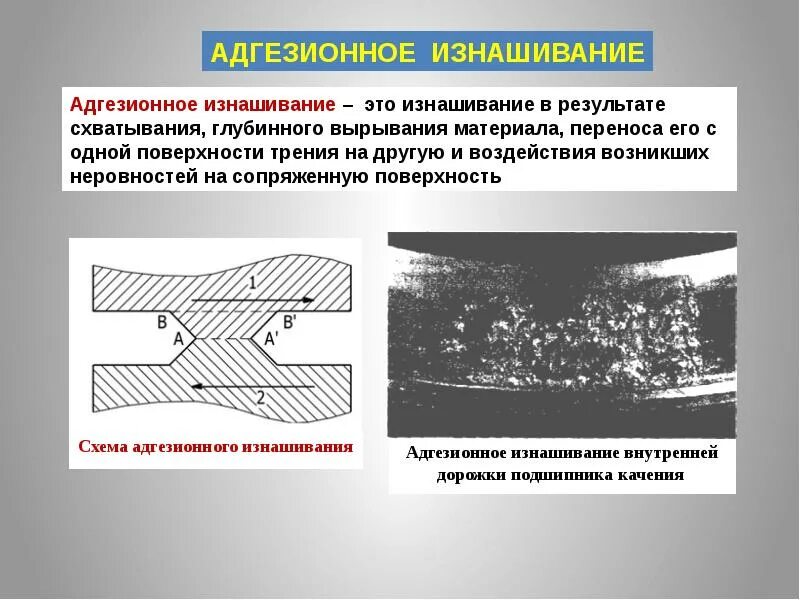 АДГЕЗИОННОЕ ИЗНАШИВАНИЕ

Адгезионное изнашивание – это изнашивание в результате схватывания, глубинного вырывания материала, переноса его с одной поверхности трения на другую и воздействия возникших неровностей на сопряженную поверхность

1
B
B'
A
A'
2

Схема адгезионного изнашивания

Адгезионное изнашивание внутренней дорожки подшипника качения